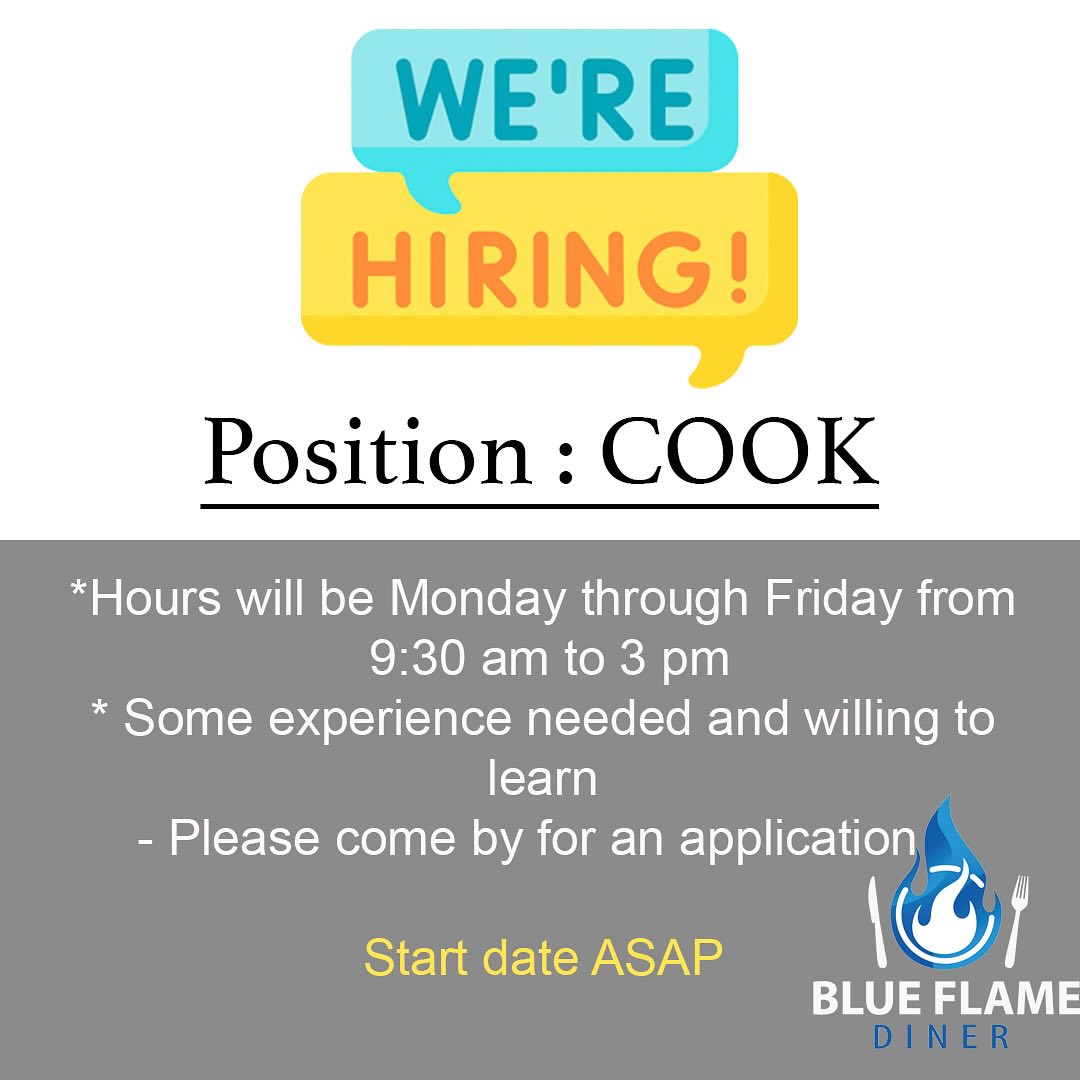 WE'RE
HIRING!

Position : COOK

*Hours will be Monday through Friday from 9:30 am to 3 pm
* Some experience needed and willing to learn
- Please come by for an application

Start date ASAP

BLUE FLAME
DINER